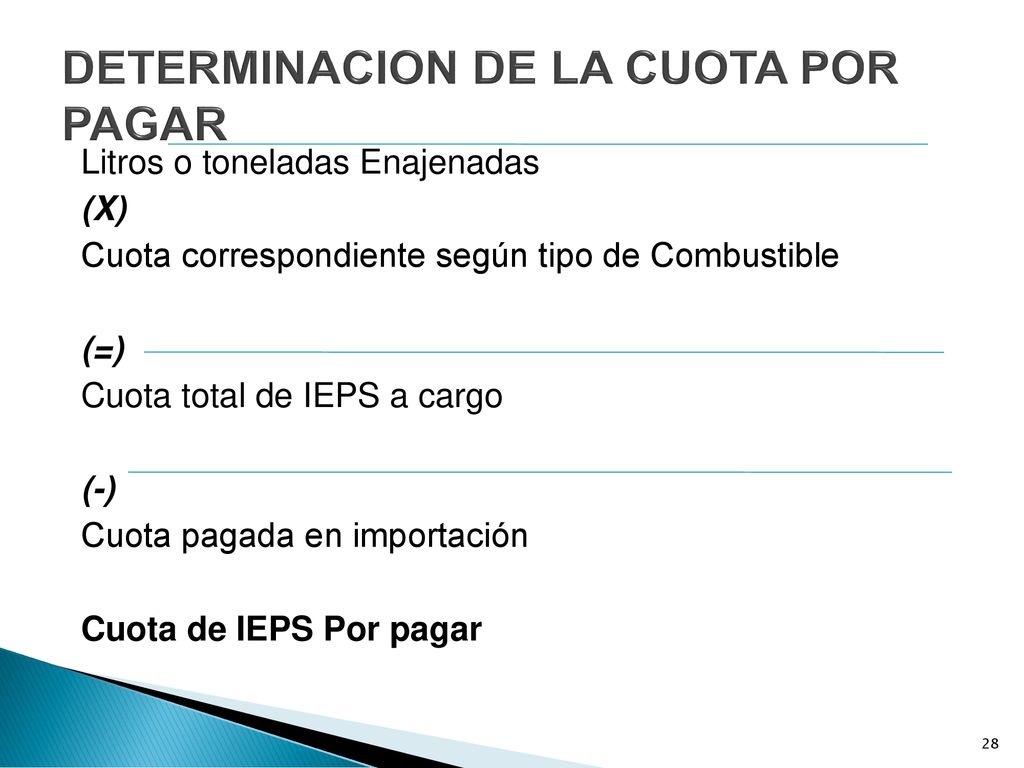 DETERMINACION DE LA CUOTA POR PAGAR

Litros o toneladas Enajenadas

(X)

Cuota correspondiente según tipo de Combustible

(=)

Cuota total de IEPS a cargo

(-)

Cuota pagada en importación

Cuota de IEPS Por pagar

28